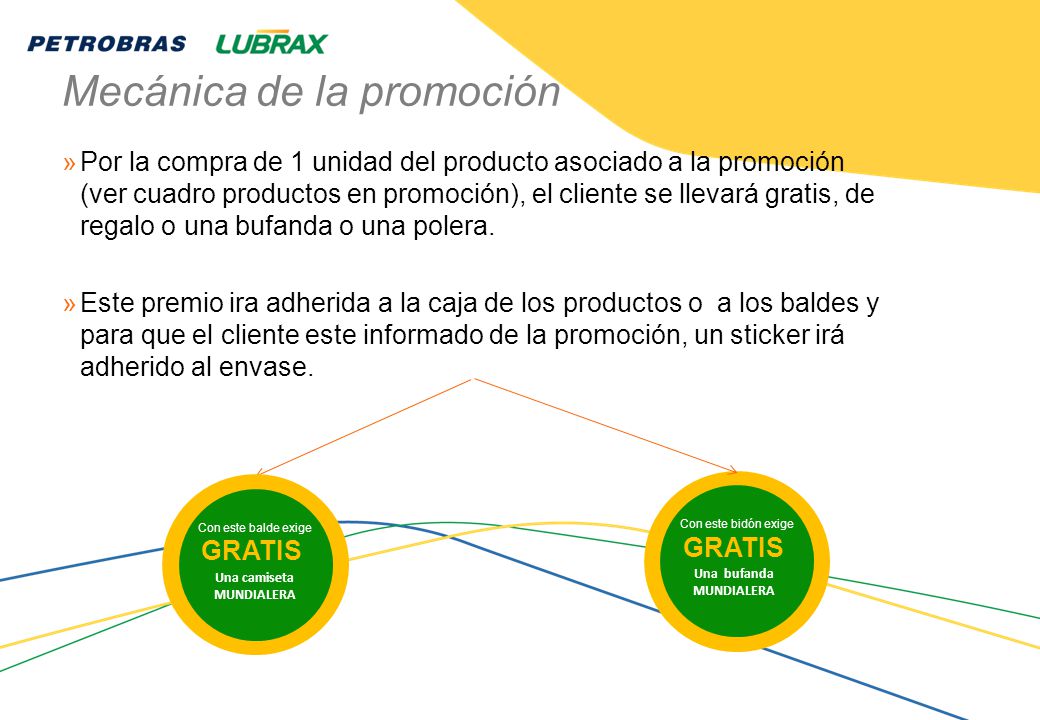 PETROBRAS LUBRAX

Mecánica de la promoción

» Por la compra de 1 unidad del producto asociado a la promoción (ver cuadro productos en promoción), el cliente se llevará gratis, de regalo o una bufanda o una polera.

» Este premio ira adherida a la caja de los productos o a los baldes y para que el cliente este informado de la promoción, un sticker irá adherido al envase.

Con este balde exige
GRATIS
Una camiseta
MUNDIALERA

Con este bidón exige
GRATIS
Una bufanda
MUNDIALERA